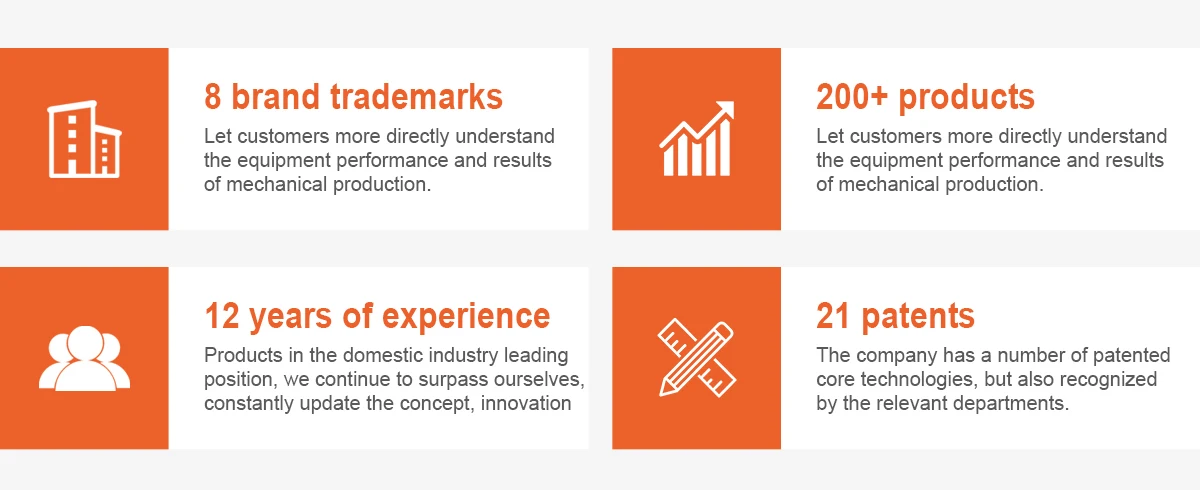 8 brand trademarks
Let customers more directly understand the equipment performance and results of mechanical production.

200+ products
Let customers more directly understand the equipment performance and results of mechanical production.

12 years of experience
Products in the domestic industry leading position, we continue to surpass ourselves, constantly update the concept, innovation

21 patents
The company has a number of patented core technologies, but also recognized by the relevant departments.